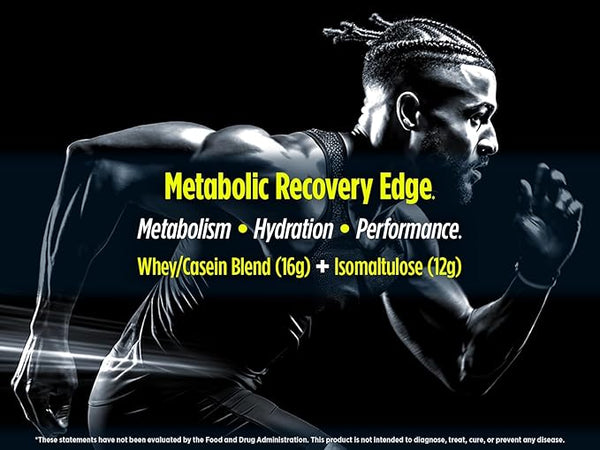 Metabolic Recovery Edge.

Metabolism • Hydration • Performance.

Whey/Casein Blend (16g) + Isomaltulose (12g)

*These statements have not been evaluated by the Food and Drug Administration. This product is not intended to diagnose, treat, cure, or prevent any disease.